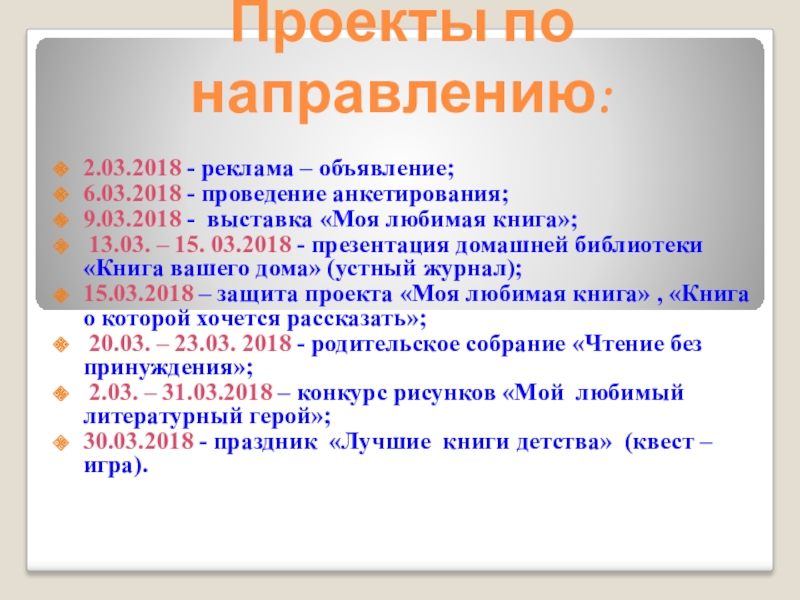 Проекты по направлению:

2.03.2018 - реклама – объявление;
6.03.2018 - проведение анкетирования;
9.03.2018 - выставка «Моя любимая книга»;
13.03. – 15. 03.2018 - презентация домашней библиотеки «Книга вашего дома» (устный журнал);
15.03.2018 – защита проекта «Моя любимая книга» , «Книга о которой хочется рассказать»;
20.03. – 23.03. 2018 - родительское собрание «Чтение без принуждения»;
2.03. – 31.03.2018 – конкурс рисунков «Мой любимый литературный герой»;
30.03.2018 - праздник «Лучшие книги детства» (квест – игра).